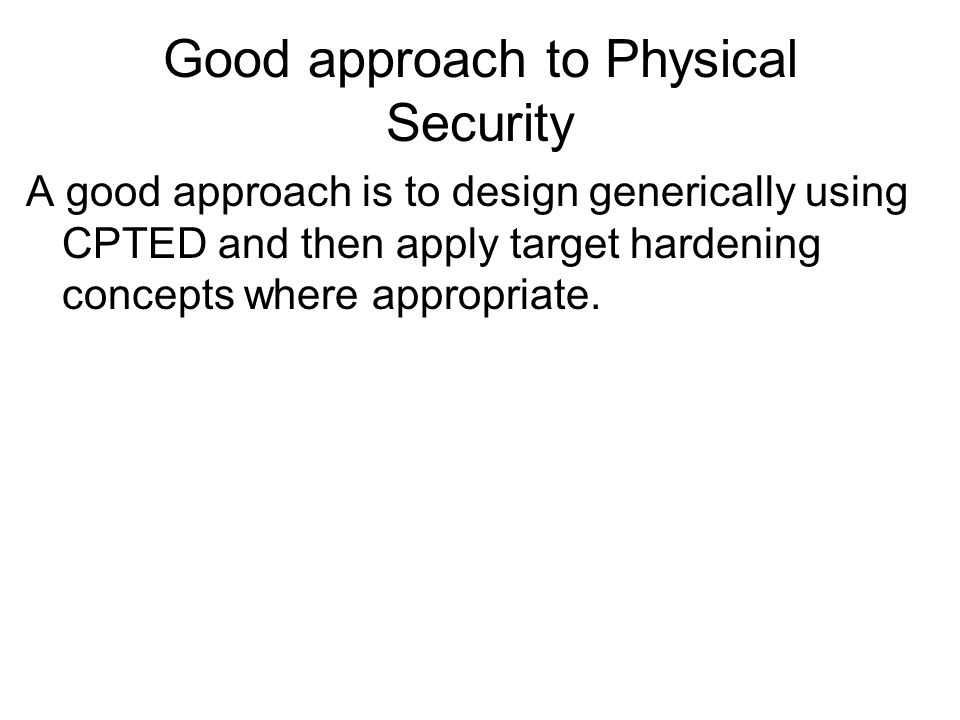 Good approach to Physical Security

A good approach is to design generically using CPTED and then apply target hardening concepts where appropriate.